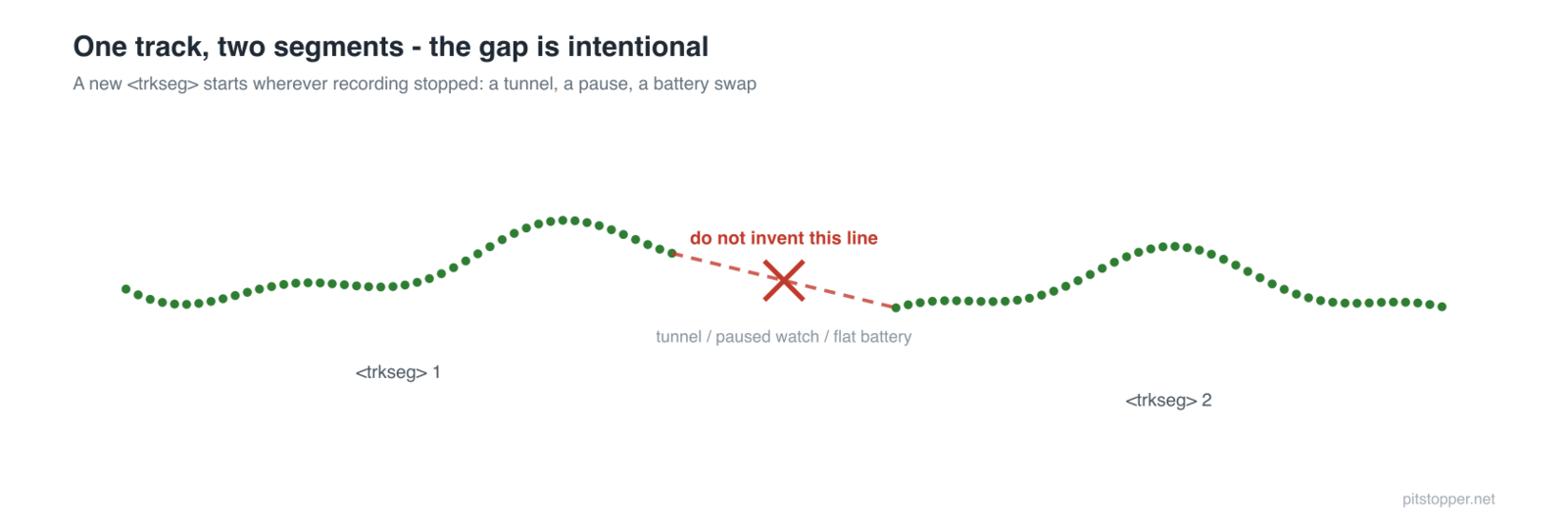 One track, two segments - the gap is intentional

A new <trkseg> starts wherever recording stopped: a tunnel, a pause, a battery swap

do not invent this line

tunnel / paused watch / flat battery

<trkseg> 1

<trkseg> 2

pitstopper.net